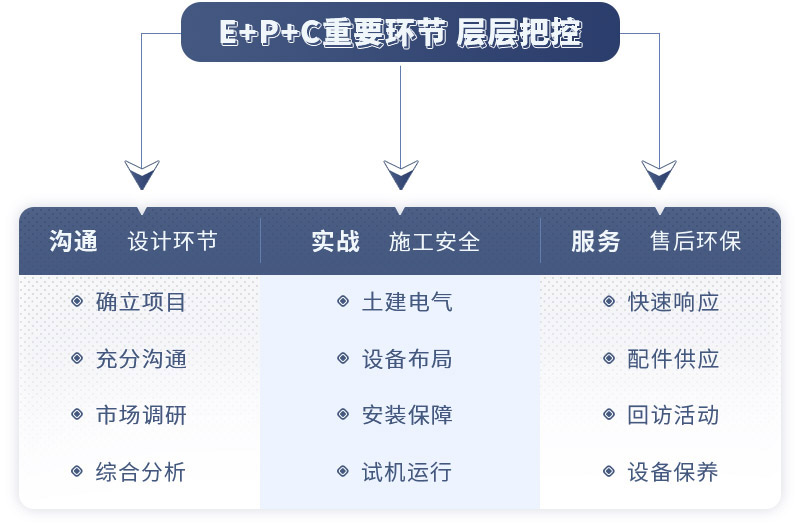 E+P+C重要环节 层层把控

沟通 设计环节

确立项目

充分沟通

市场调研

综合分析

实战 施工安全

土建电气

设备布局

安装保障

试机运行

服务 售后环保

快速响应

配件供应

回访活动

设备保养